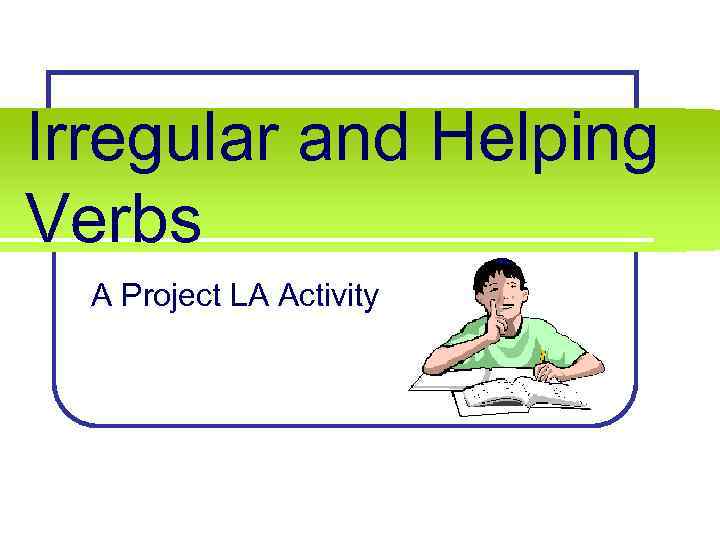 Irregular and Helping Verbs

A Project LA Activity